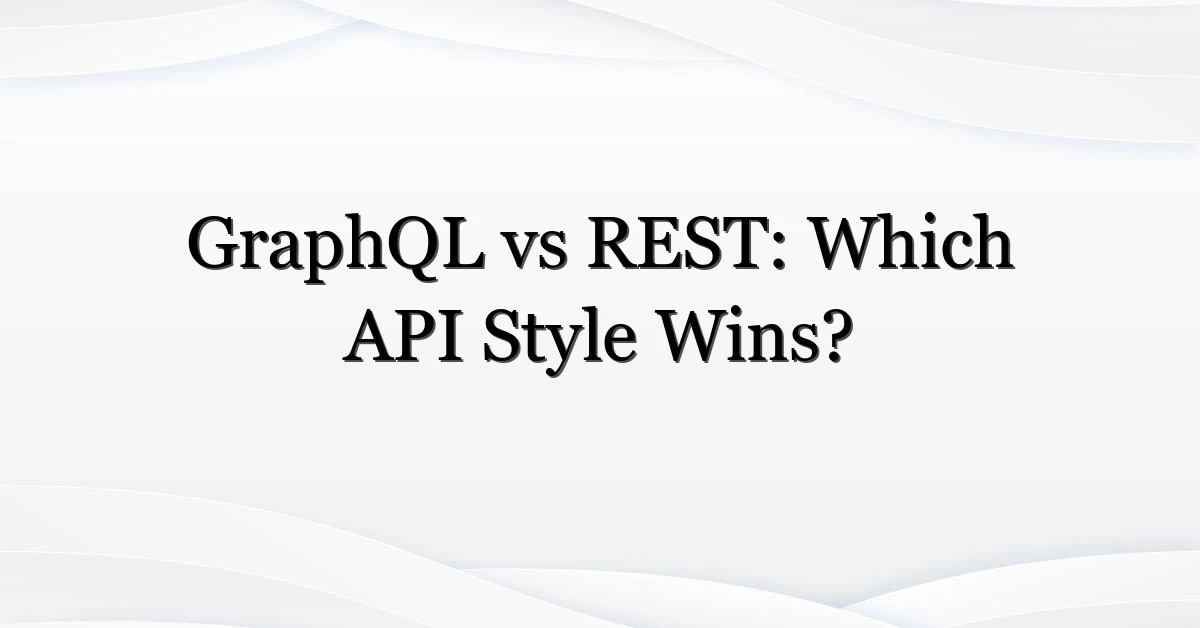 GraphQL vs REST: Which API Style Wins?